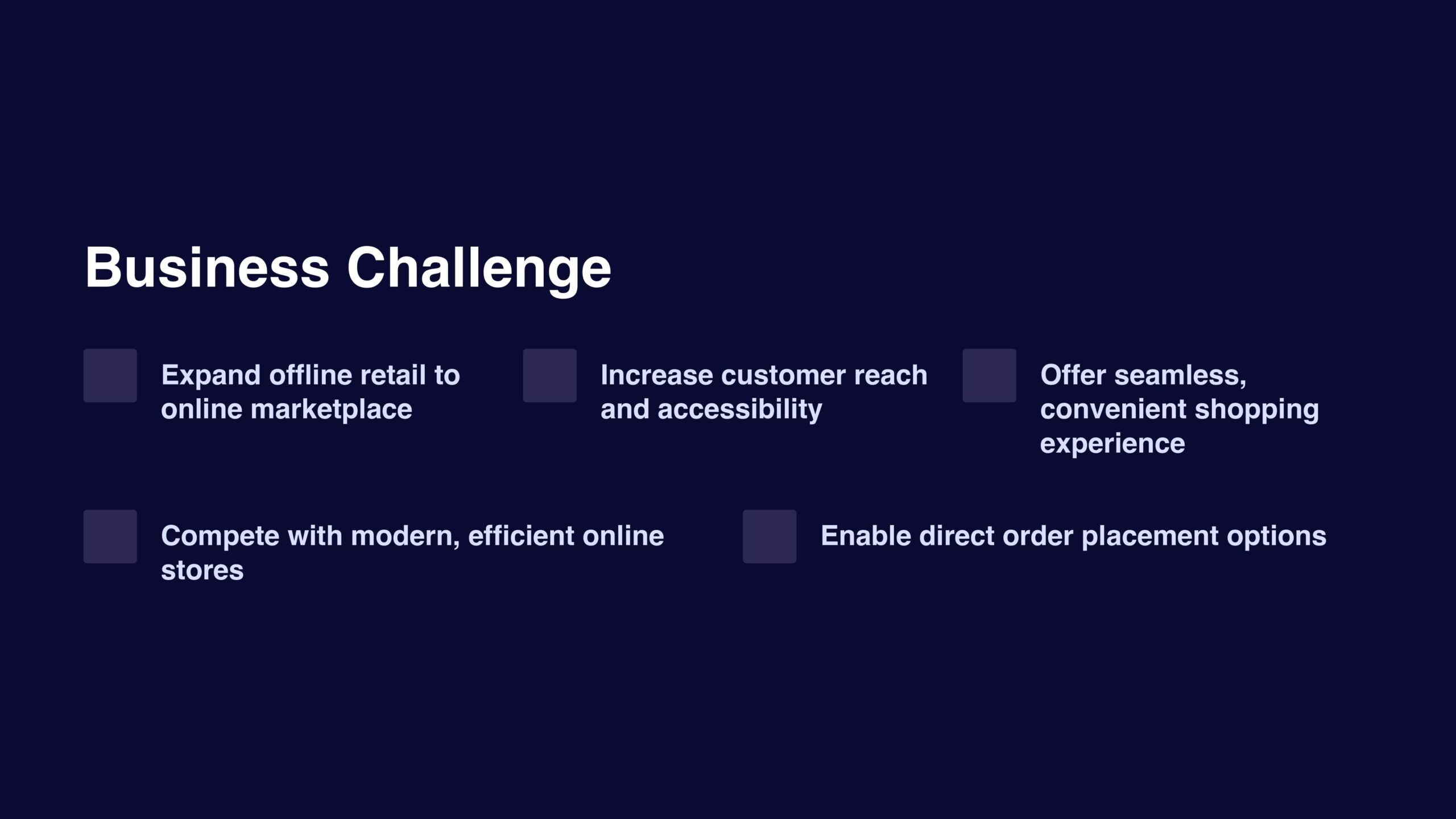 Business Challenge

Expand offline retail to online marketplace

Increase customer reach and accessibility

Offer seamless, convenient shopping experience

Compete with modern, efficient online stores

Enable direct order placement options